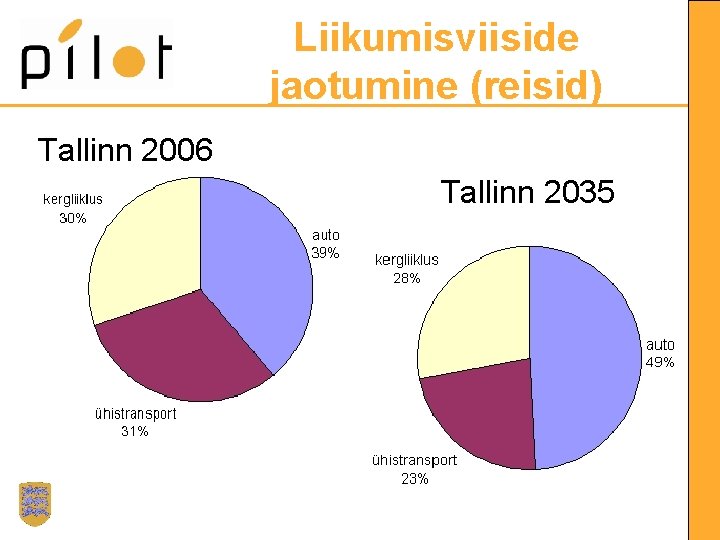 pilot

Liikumisviiside jaotumine (reisid)

Tallinn 2006

kergliiklus
30%

auto
39%

ühistransport
31%

Tallinn 2035

kergliiklus
28%

auto
49%

ühistransport
23%